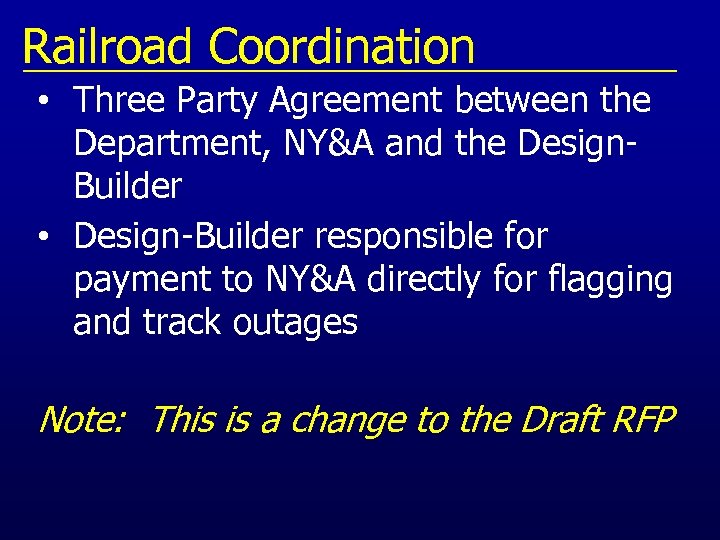 Railroad Coordination

• Three Party Agreement between the Department, NY&A and the Design-Builder

• Design-Builder responsible for payment to NY&A directly for flagging and track outages

Note: This is a change to the Draft RFP